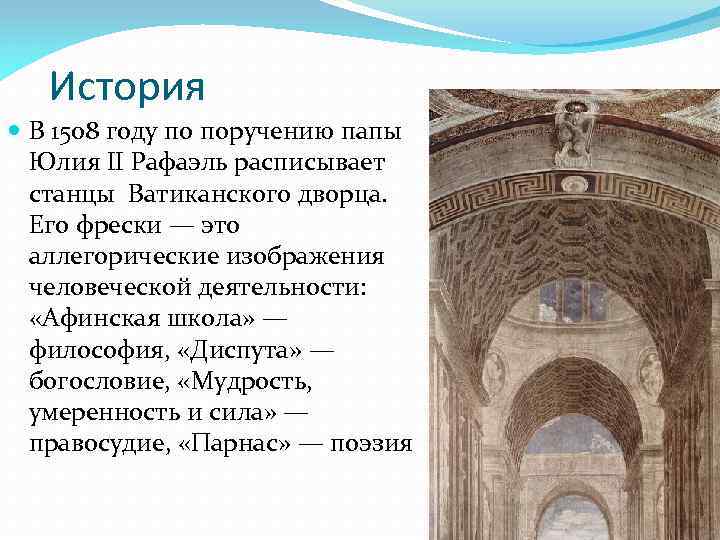 История

В 1508 году по поручению папы Юлия II Рафаэль расписывает станцы Ватиканского дворца. Его фрески — это аллегорические изображения человеческой деятельности: «Афинская школа» — философия, «Диспута» — богословие, «Мудрость, умеренность и сила» — правосудие, «Парнас» — поэзия